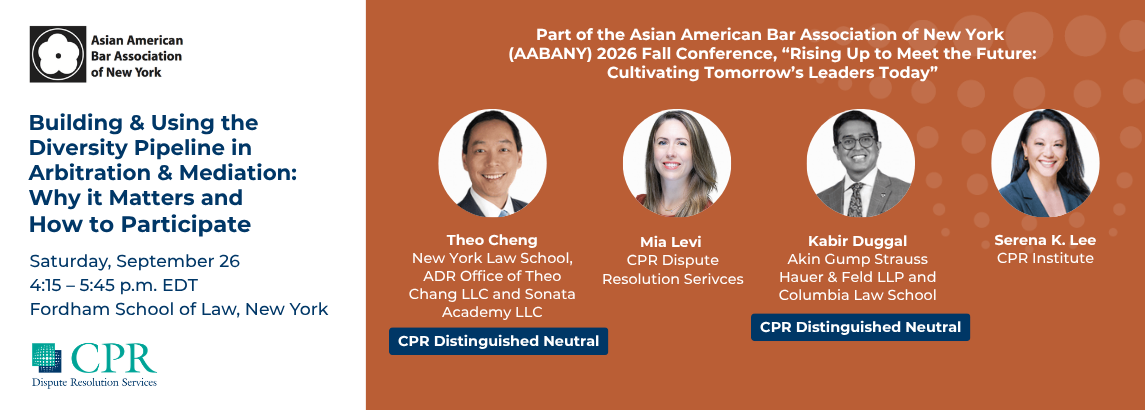 Asian American
Bar Association
of New York

Building & Using the Diversity Pipeline in Arbitration & Mediation: Why it Matters and How to Participate

Saturday, September 26
4:15 – 5:45 p.m. EDT
Fordham School of Law, New York

CPR
Dispute Resolution Services

Part of the Asian American Bar Association of New York (AABANY) 2026 Fall Conference, "Rising Up to Meet the Future: Cultivating Tomorrow's Leaders Today"

Theo Cheng
New York Law School, ADR Office of Theo Chang LLC and Sonata Academy LLC

CPR Distinguished Neutral

Mia Levi
CPR Dispute Resolution Serivces

Kabir Duggal
Akin Gump Strauss Hauer & Feld LLP and Columbia Law School

CPR Distinguished Neutral

Serena K. Lee
CPR Institute